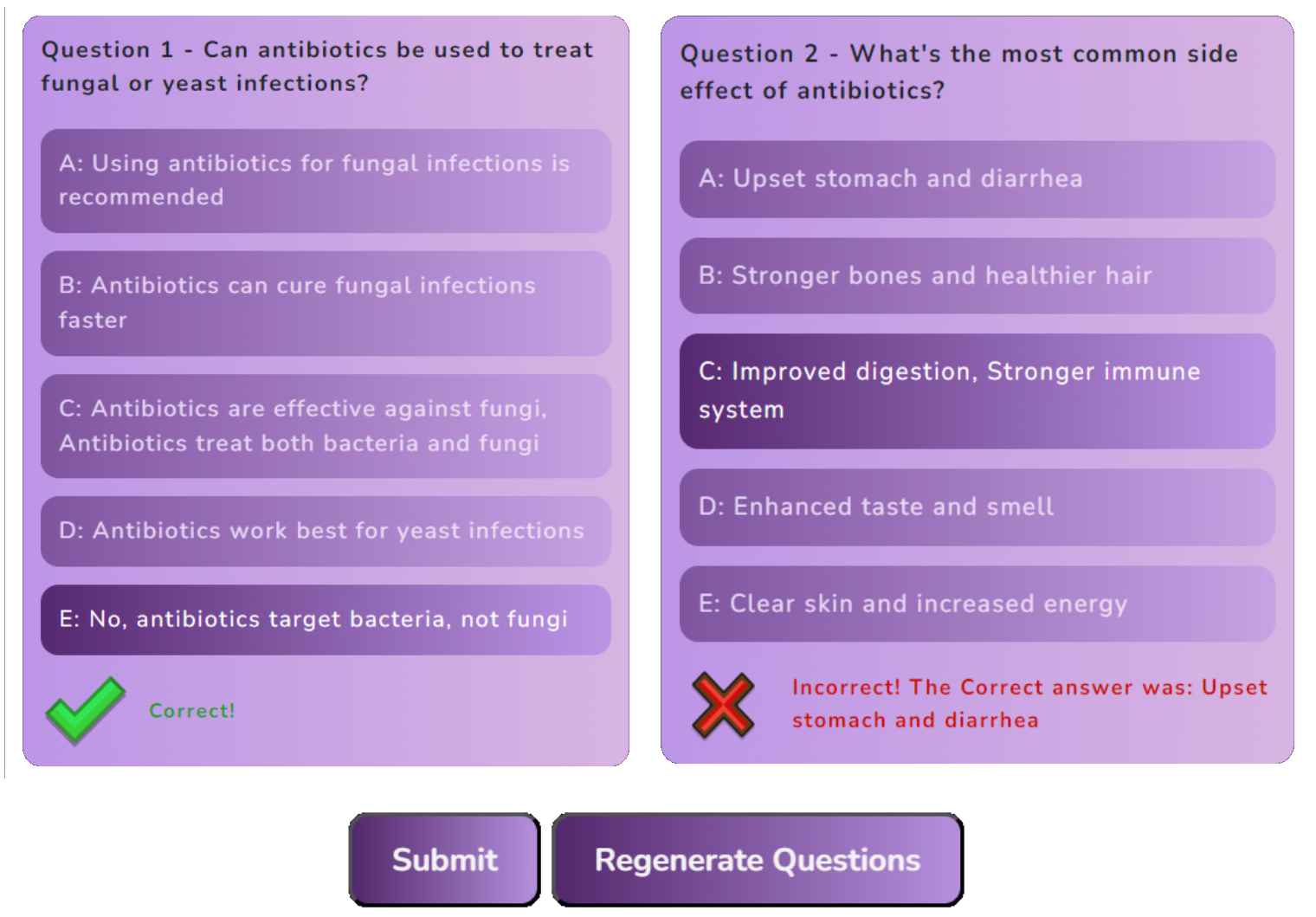 Question 1 - Can antibiotics be used to treat fungal or yeast infections?

A: Using antibiotics for fungal infections is recommended

B: Antibiotics can cure fungal infections faster

C: Antibiotics are effective against fungi, Antibiotics treat both bacteria and fungi

D: Antibiotics work best for yeast infections

E: No, antibiotics target bacteria, not fungi

Correct!

Question 2 - What's the most common side effect of antibiotics?

A: Upset stomach and diarrhea

B: Stronger bones and healthier hair

C: Improved digestion, Stronger immune system

D: Enhanced taste and smell

E: Clear skin and increased energy

Incorrect! The Correct answer was: Upset stomach and diarrhea

Submit

Regenerate Questions